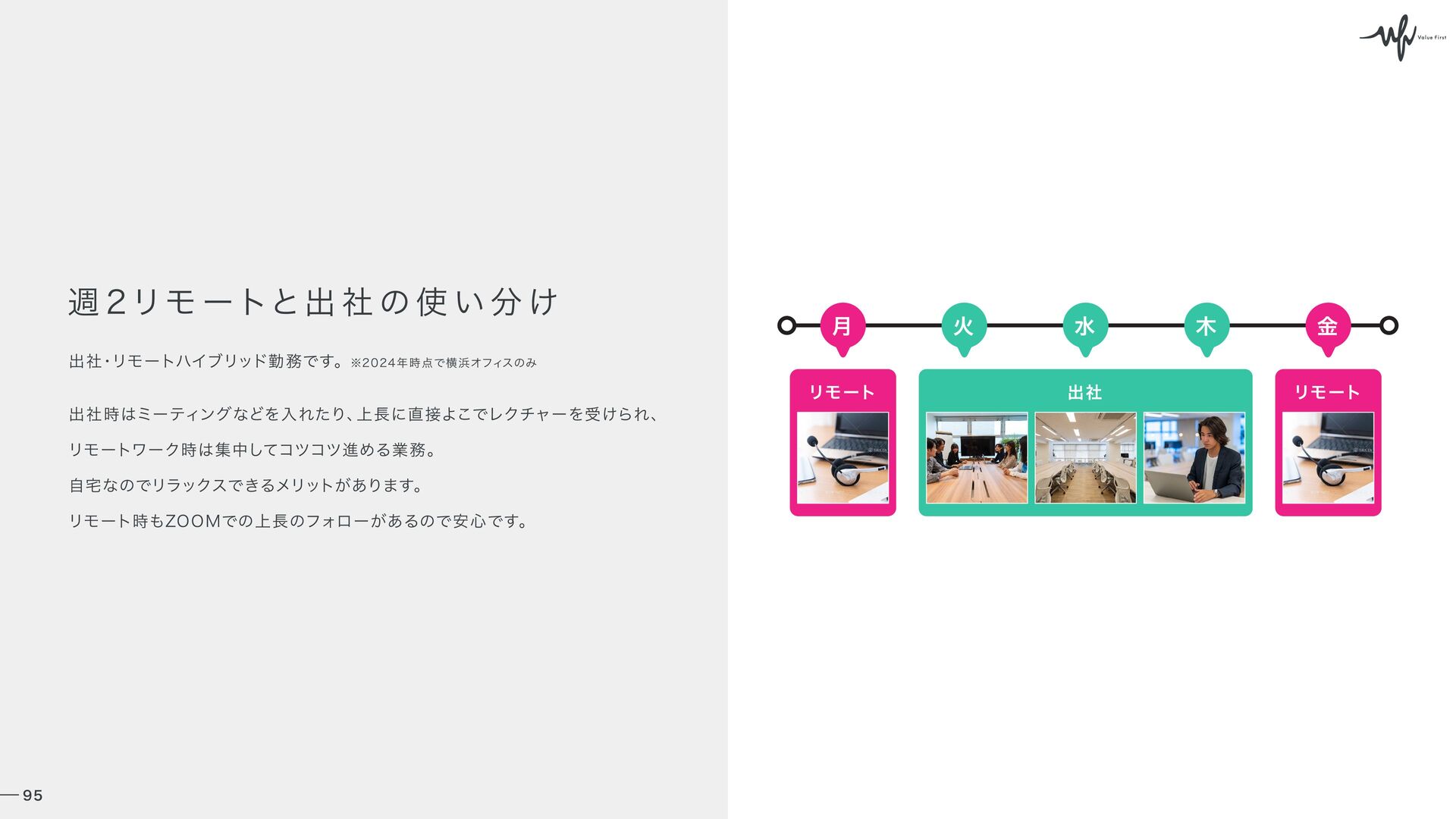 週2リモートと出社の使い分け

出社・リモートハイブリッド勤務です。※2024年時点で横浜オフィスのみ

出社時はミーティングなどを入れたり、上長に直接よこでレクチャーを受けられ、
リモートワーク時は集中してコツコツ進める業務。
自宅なのでリラックスできるメリットがあります。
リモート時もZOOMでの上長のフォローがあるので安心です。

95

Value First

月 火 水 木 金

リモート

出社

リモート